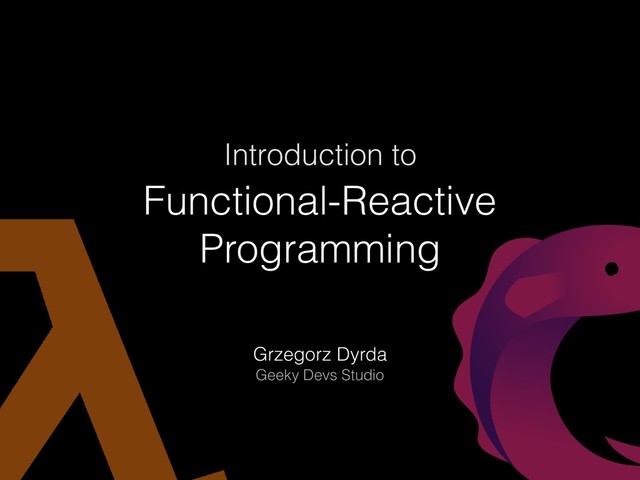 Introduction to
Functional-Reactive Programming

Grzegorz Dyrda
Geeky Devs Studio